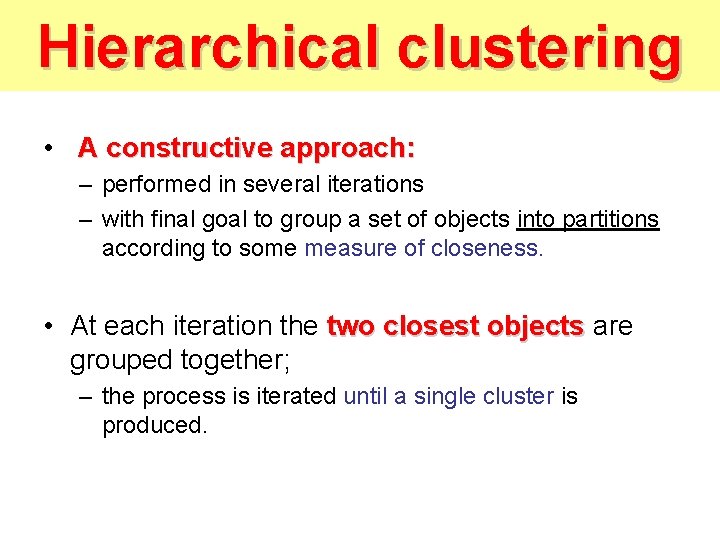 Hierarchical clustering

• A constructive approach:
– performed in several iterations
– with final goal to group a set of objects into partitions according to some measure of closeness.

• At each iteration the two closest objects are grouped together;
– the process is iterated until a single cluster is produced.